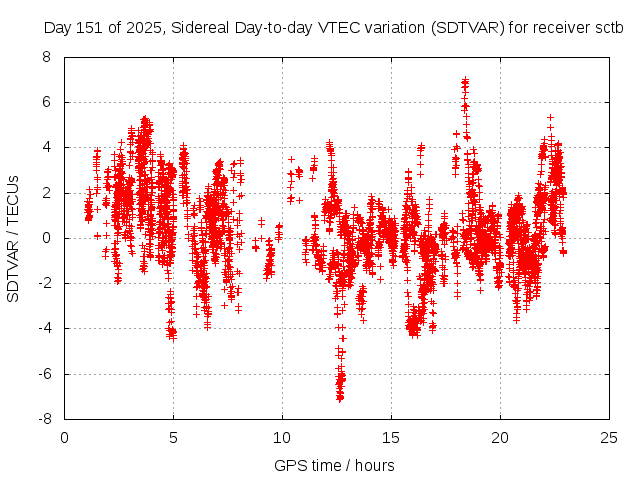 Day 151 of 2025, Sidereal Day-to-day VTEC variation (SDTVAR) for receiver sctb

SDTVAR / TECUs

8
6
4
2
0
-2
-4
-6
-8

0
5
10
15
20
25

GPS time / hours